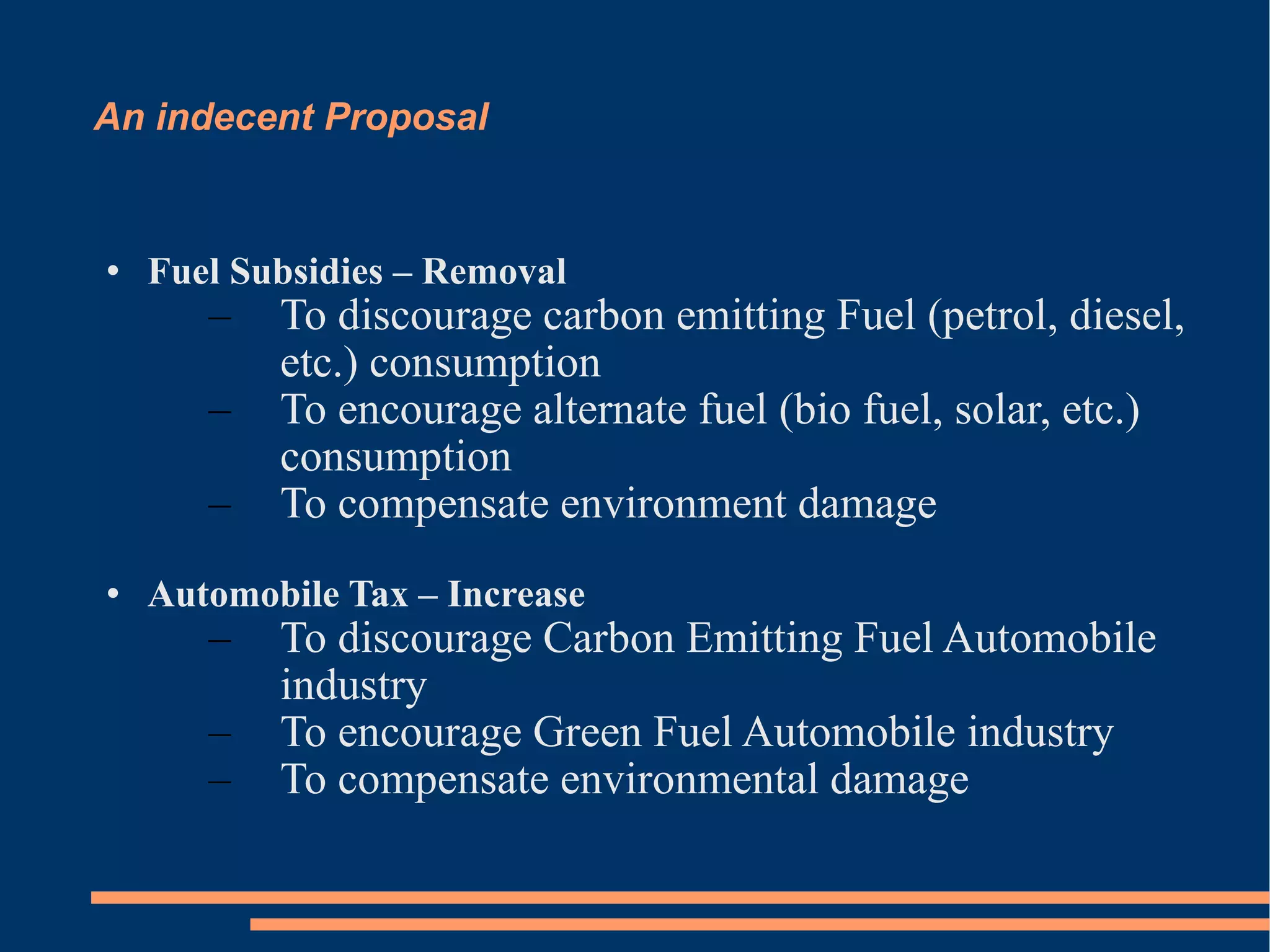 An indecent Proposal

• Fuel Subsidies – Removal
– To discourage carbon emitting Fuel (petrol, diesel, etc.) consumption
– To encourage alternate fuel (bio fuel, solar, etc.) consumption
– To compensate environment damage

• Automobile Tax – Increase
– To discourage Carbon Emitting Fuel Automobile industry
– To encourage Green Fuel Automobile industry
– To compensate environmental damage